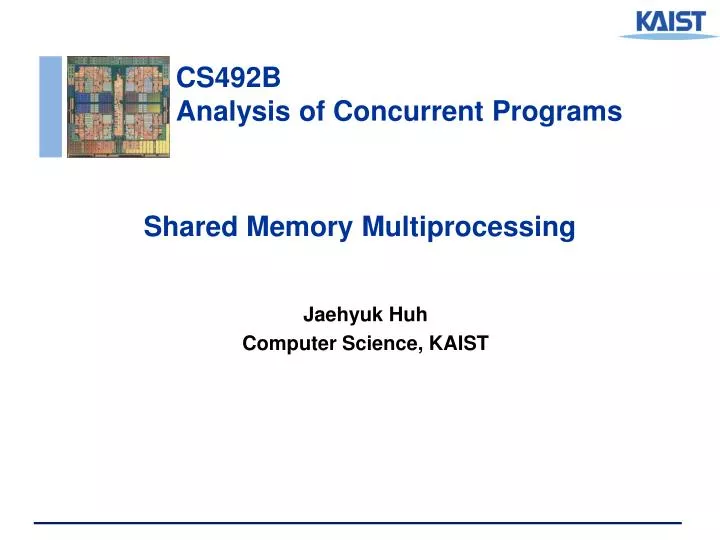 KAIST

CS492B
Analysis of Concurrent Programs

Shared Memory Multiprocessing

Jaehyuk Huh
Computer Science, KAIST